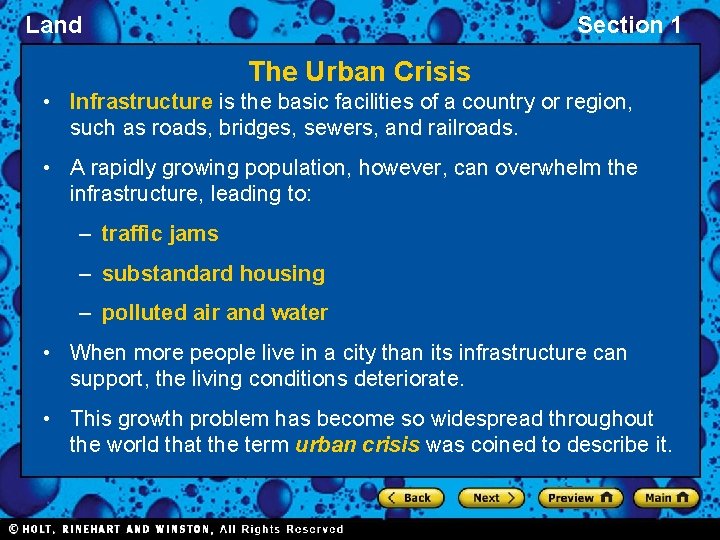 Land

Section 1

The Urban Crisis

• Infrastructure is the basic facilities of a country or region, such as roads, bridges, sewers, and railroads.

• A rapidly growing population, however, can overwhelm the infrastructure, leading to:

– traffic jams

– substandard housing

– polluted air and water

• When more people live in a city than its infrastructure can support, the living conditions deteriorate.

• This growth problem has become so widespread throughout the world that the term urban crisis was coined to describe it.

Back

Next

Preview

Main

© HOLT, RINEHART AND WINSTON, All Rights Reserved